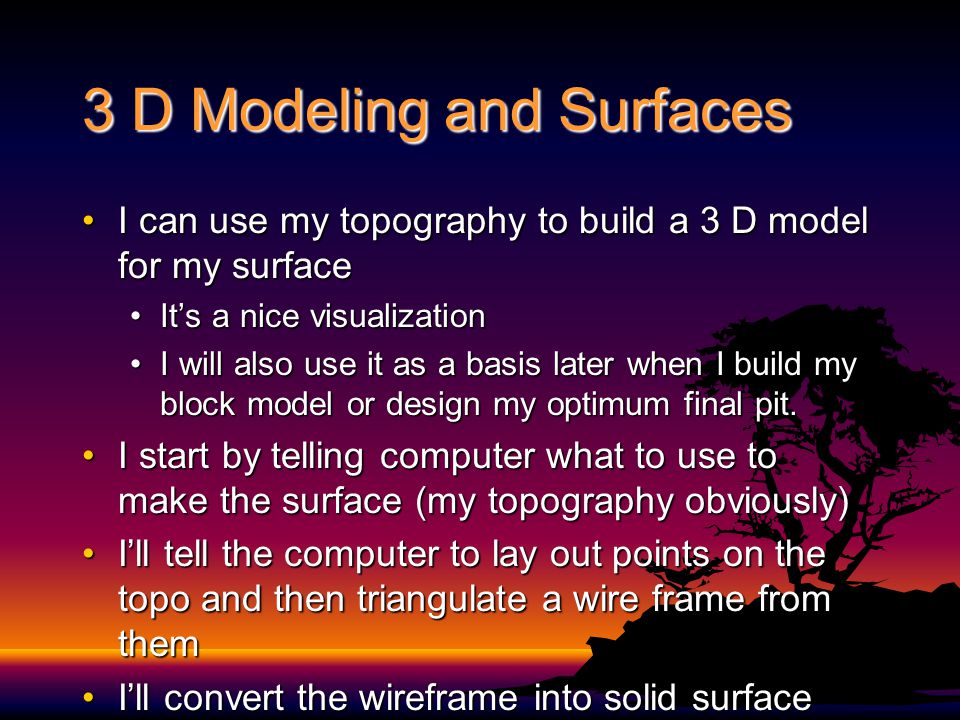 3 D Modeling and Surfaces

• I can use my topography to build a 3 D model for my surface
  • It's a nice visualization
  • I will also use it as a basis later when I build my block model or design my optimum final pit.
• I start by telling computer what to use to make the surface (my topography obviously)
• I'll tell the computer to lay out points on the topo and then triangulate a wire frame from them
• I'll convert the wireframe into solid surface